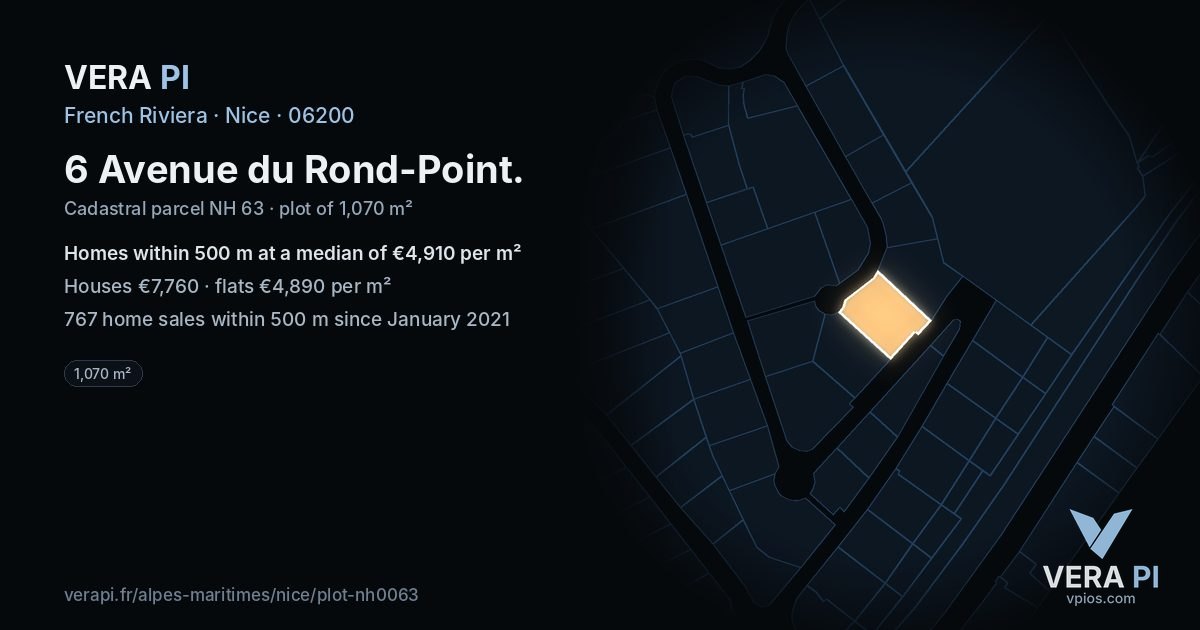 VERA PI
French Riviera · Nice · 06200

6 Avenue du Rond-Point.
Cadastral parcel NH 63 · plot of 1,070 m²

Homes within 500 m at a median of €4,910 per m²
Houses €7,760 · flats €4,890 per m²
767 home sales within 500 m since January 2021

1,070 m²

verapi.fr/alpes-maritimes/nice/plot-nh0063

VERA PI
vpios.com